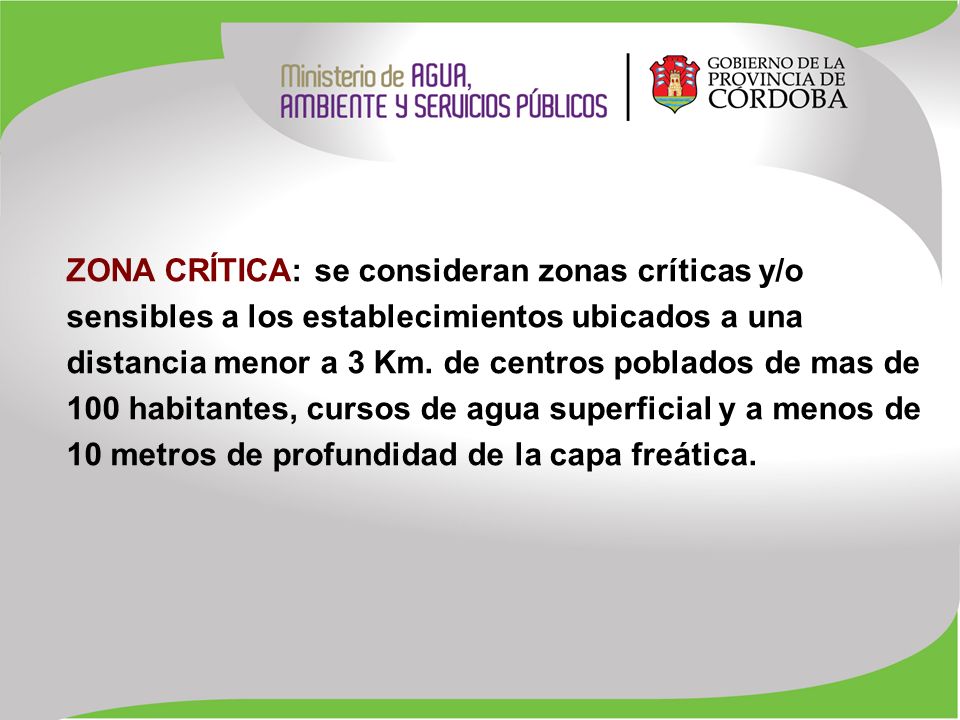 Ministerio de AGUA, AMBIENTE Y SERVICIOS PÚBLICOS

GOBIERNO DE LA PROVINCIA DE CÓRDOBA

ZONA CRÍTICA: se consideran zonas críticas y/o sensibles a los establecimientos ubicados a una distancia menor a 3 Km. de centros poblados de mas de 100 habitantes, cursos de agua superficial y a menos de 10 metros de profundidad de la capa freática.